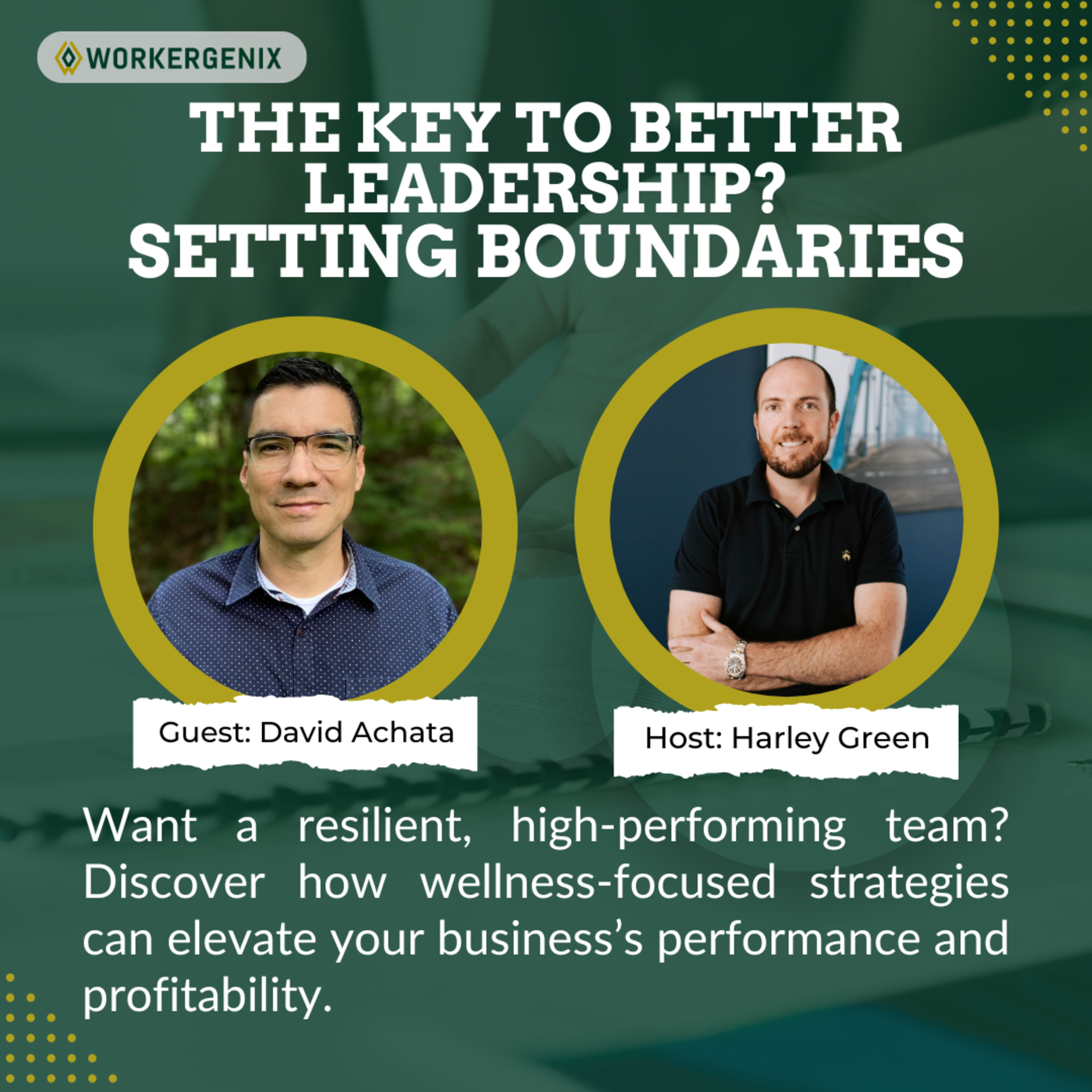 WORKERGENIX

THE KEY TO BETTER LEADERSHIP? SETTING BOUNDARIES

Guest: David Achata

Host: Harley Green

Want a resilient, high-performing team? Discover how wellness-focused strategies can elevate your business's performance and profitability.